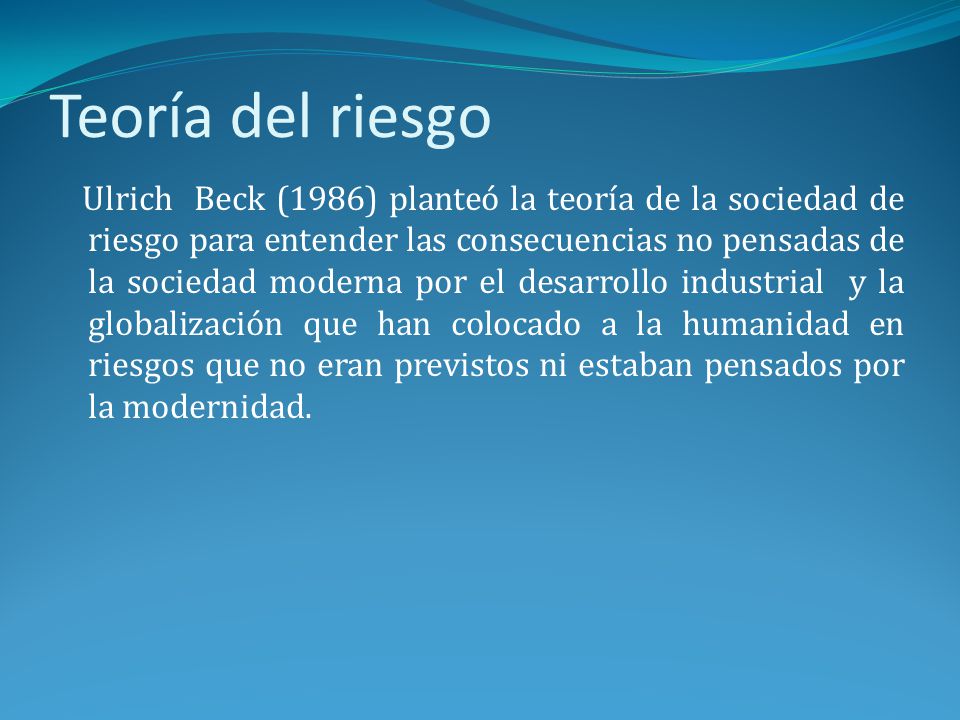 Teoría del riesgo

Ulrich Beck (1986) planteó la teoría de la sociedad de riesgo para entender las consecuencias no pensadas de la sociedad moderna por el desarrollo industrial y la globalización que han colocado a la humanidad en riesgos que no eran previstos ni estaban pensados por la modernidad.